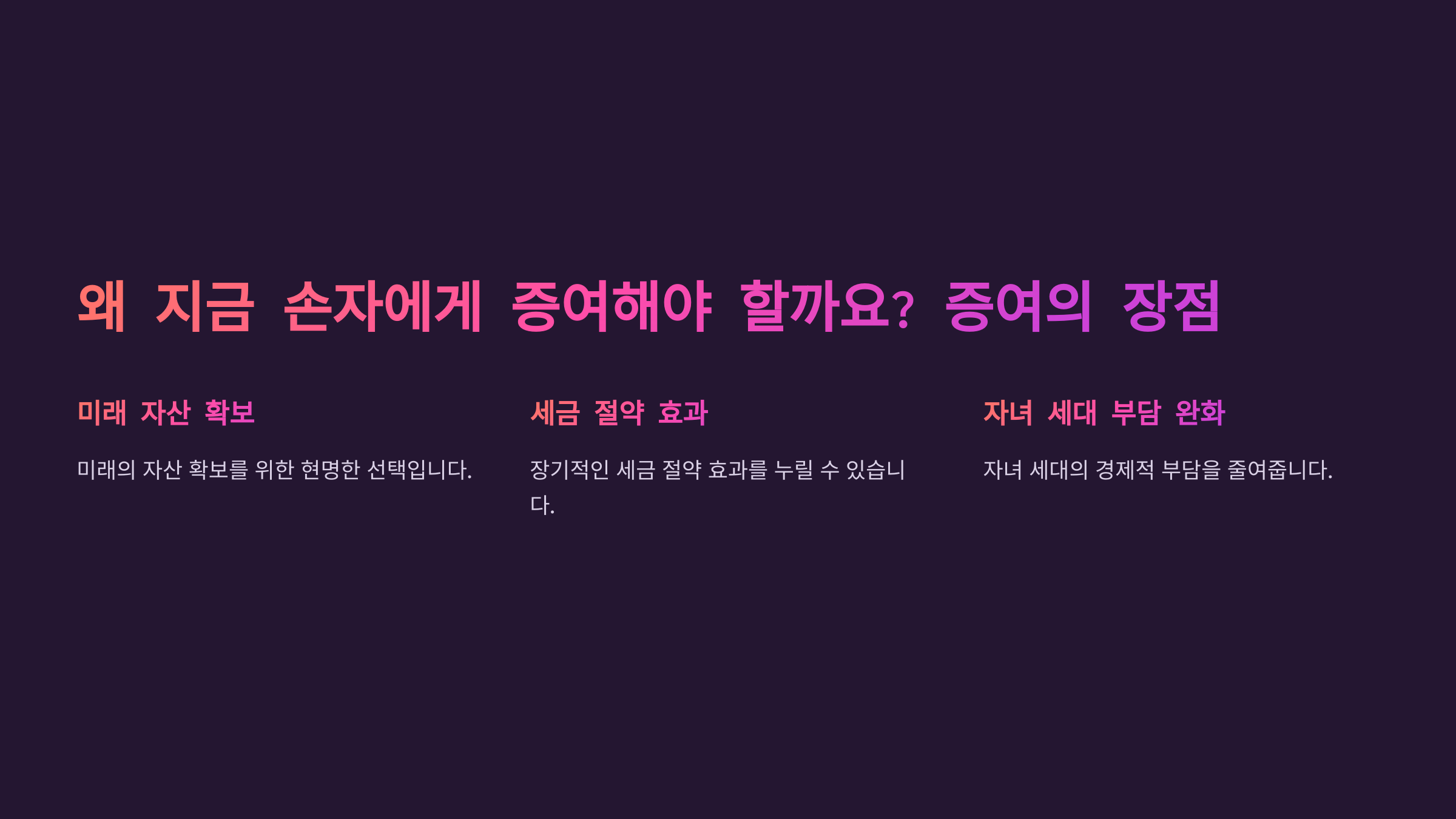 왜 지금 손자에게 증여해야 할까요? 증여의 장점

미래 자산 확보

미래의 자산 확보를 위한 현명한 선택입니다.

세금 절약 효과

장기적인 세금 절약 효과를 누릴 수 있습니다.

자녀 세대 부담 완화

자녀 세대의 경제적 부담을 줄여줍니다.